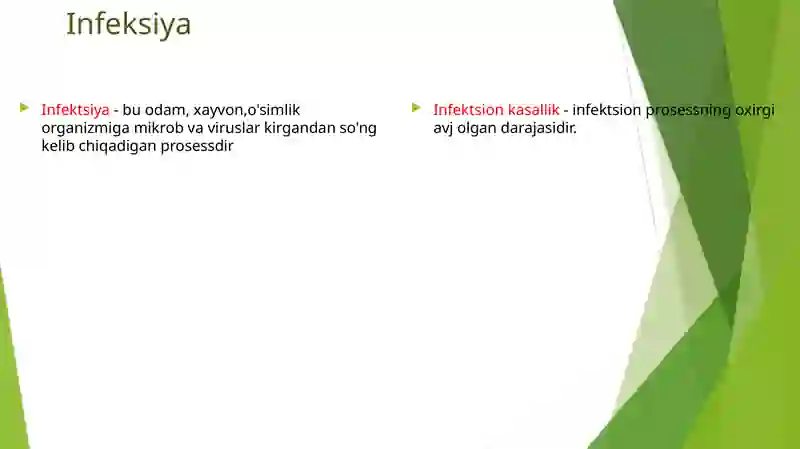 Infeksiya

Infektsiya - bu odam, xayvon,o'simlik organizmiga mikrob va viruslar kirgandan so'ng kelib chiqadigan prosessdir

Infektsion kasallik - infektsion prosessning oxirgi avj olgan darajasidir.